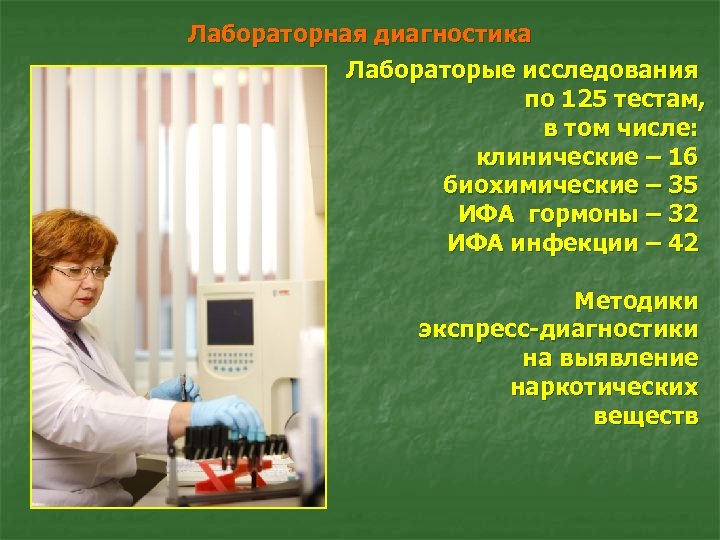 Лабораторная диагностика

Лабораторые исследования по 125 тестам, в том числе:
клинические – 16
биохимические – 35
ИФА гормоны – 32
ИФА инфекции – 42

Методики экспресс-диагностики на выявление наркотических веществ